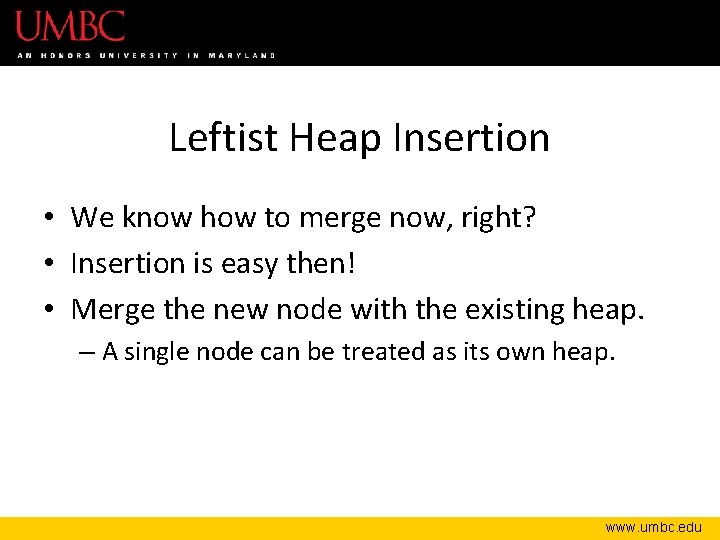 UMBC
AN HONORS UNIVERSITY IN MARYLAND

Leftist Heap Insertion

• We know how to merge now, right?
• Insertion is easy then!
• Merge the new node with the existing heap.
– A single node can be treated as its own heap.

www.umbc.edu